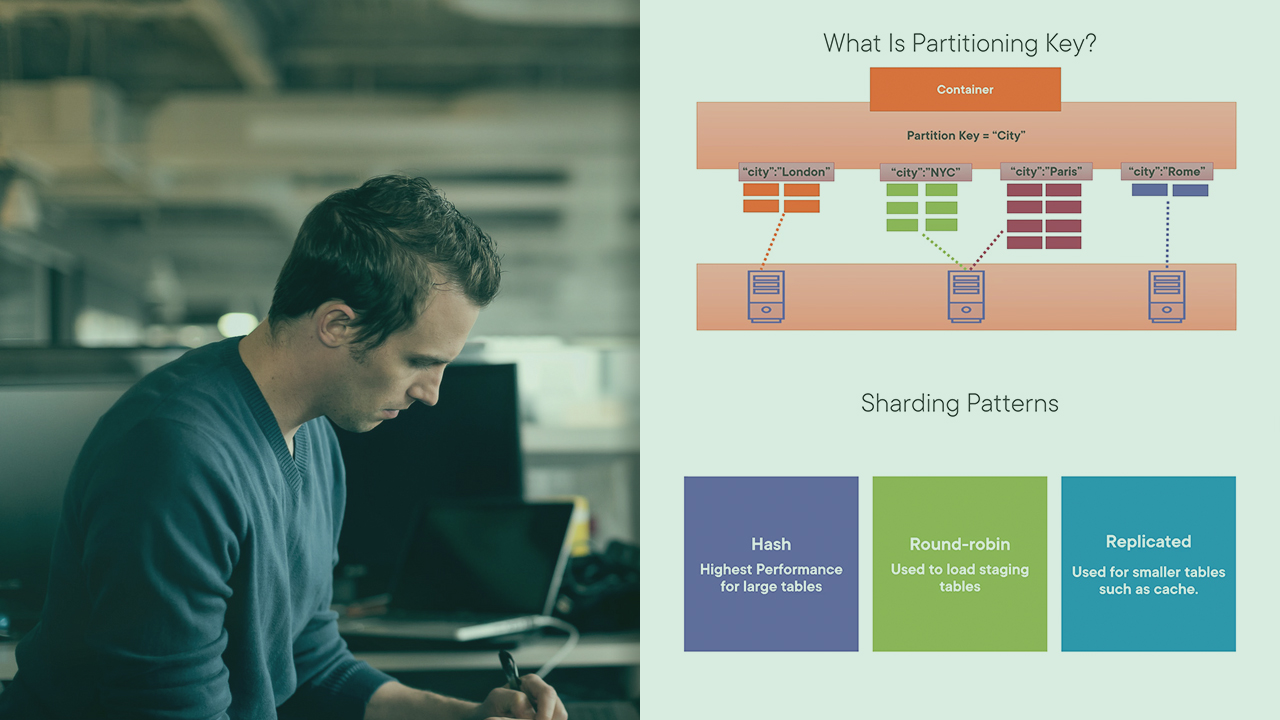 What Is Partitioning Key?

Container

Partition Key = "City"

"city":"London"

"city":"NYC"

"city":"Paris"

"city":"Rome"

Sharding Patterns

Hash

Highest Performance for large tables

Round-robin

Used to load staging tables

Replicated

Used for smaller tables such as cache.